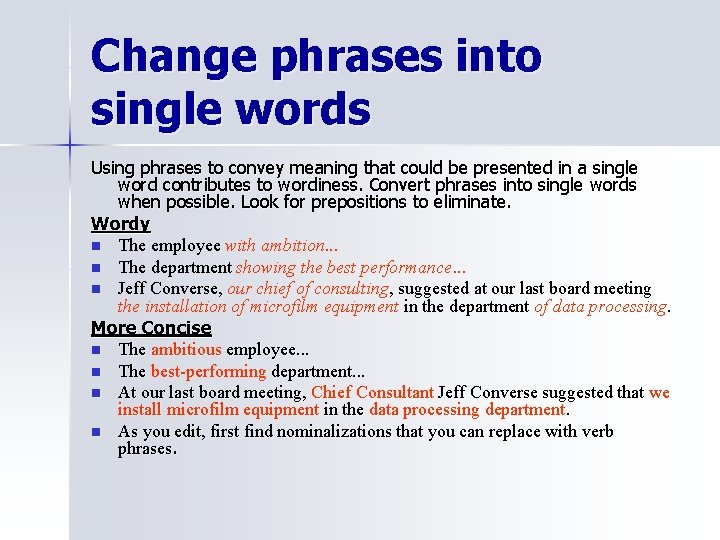 Change phrases into single words

Using phrases to convey meaning that could be presented in a single word contributes to wordiness. Convert phrases into single words when possible. Look for prepositions to eliminate.

Wordy

- The employee with ambition...
- The department showing the best performance...
- Jeff Converse, our chief of consulting, suggested at our last board meeting the installation of microfilm equipment in the department of data processing.

More Concise

- The ambitious employee...
- The best-performing department...
- At our last board meeting, Chief Consultant Jeff Converse suggested that we install microfilm equipment in the data processing department.
- As you edit, first find nominalizations that you can replace with verb phrases.